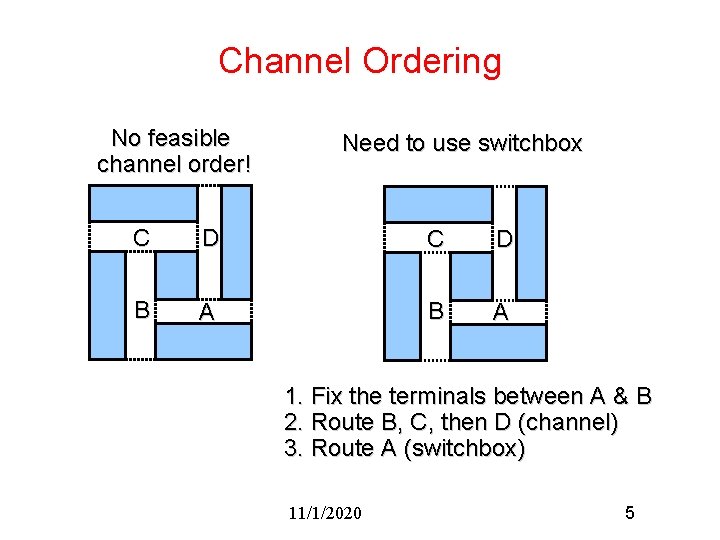 Channel Ordering

No feasible channel order!

C
D
B
A

Need to use switchbox

C
D
B
A

1. Fix the terminals between A & B
2. Route B, C, then D (channel)
3. Route A (switchbox)

11/1/2020

5